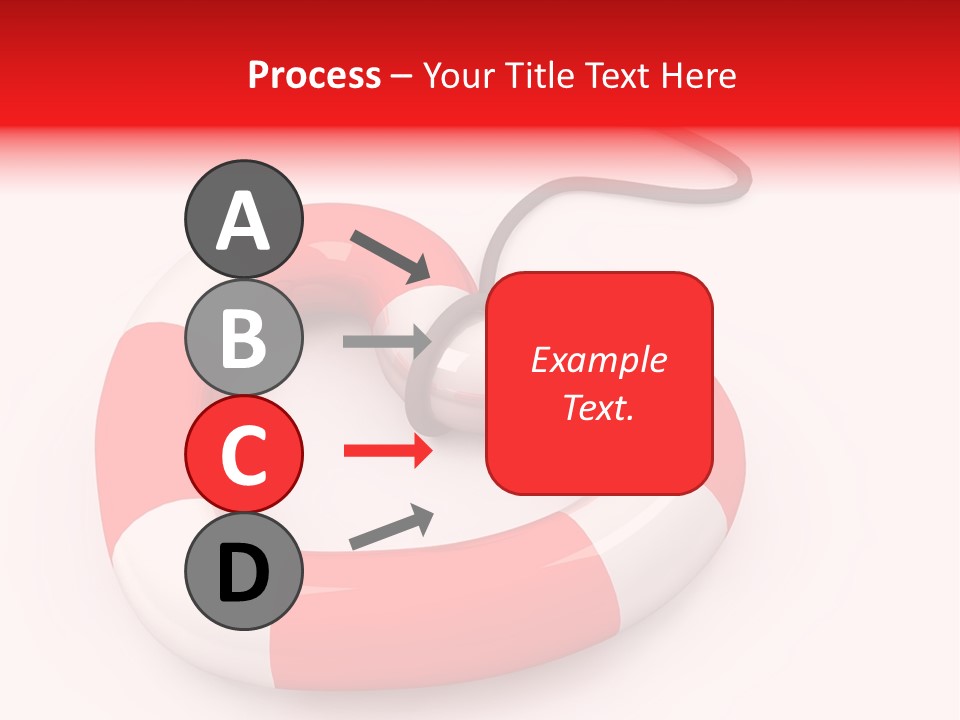 Process – Your Title Text Here

A

B

C

D

Example Text.